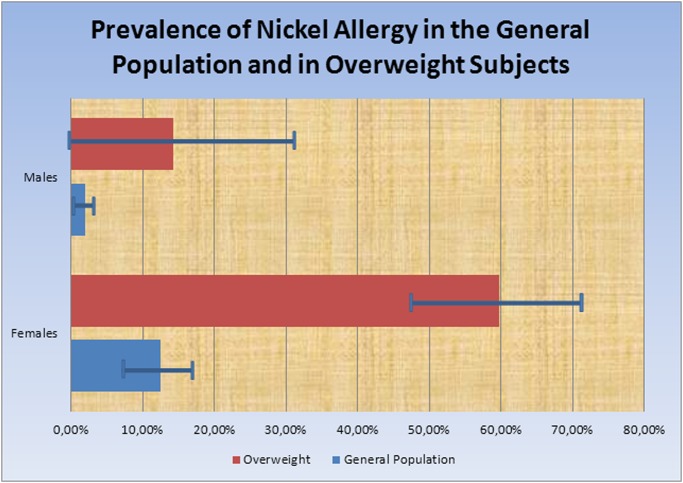 Prevalence of Nickel Allergy in the General Population and in Overweight Subjects

Males

Females

0,00% 10,00% 20,00% 30,00% 40,00% 50,00% 60,00% 70,00% 80,00%

Overweight General Population